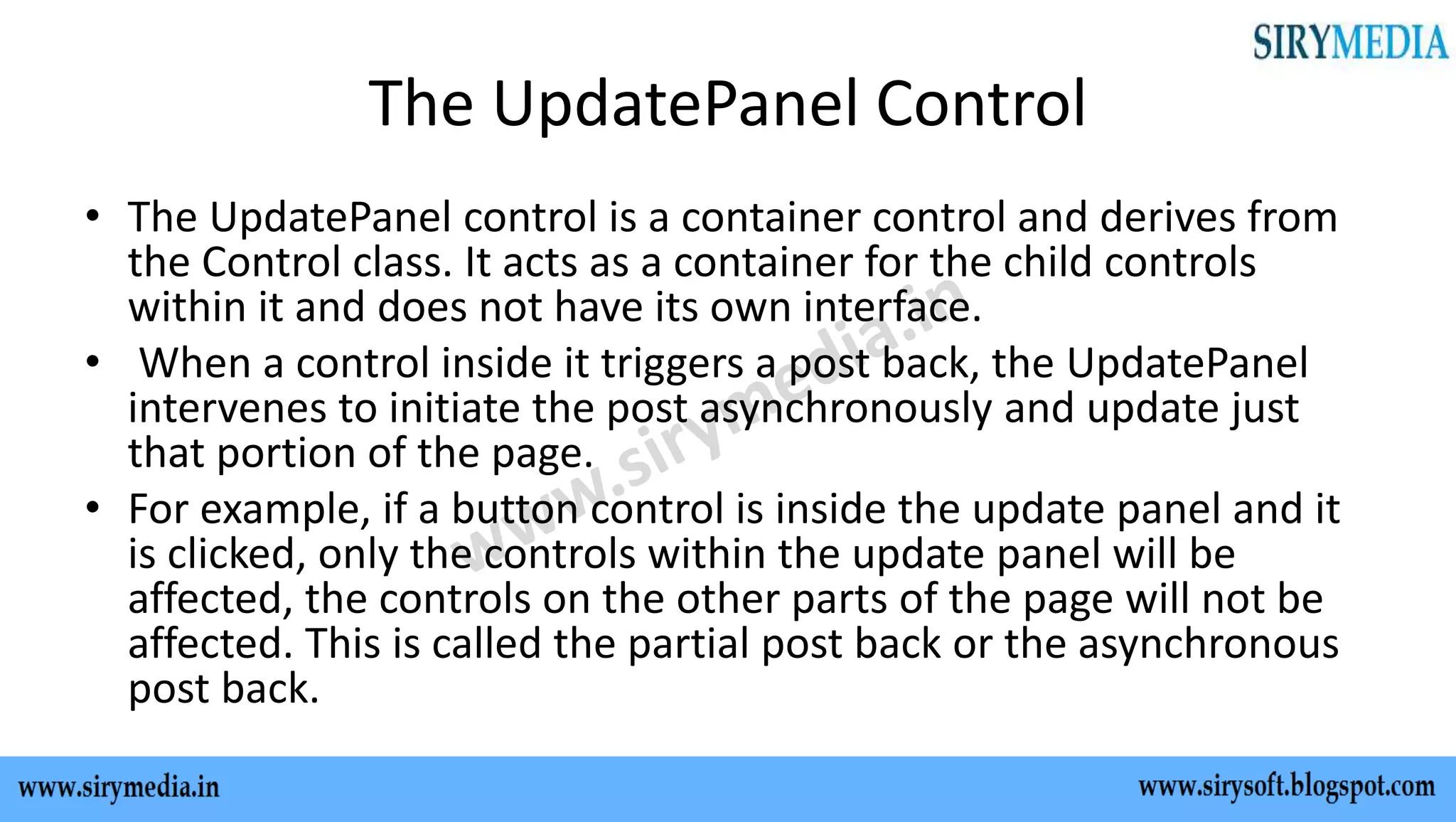 SIRYMEDIA

The UpdatePanel Control

• The UpdatePanel control is a container control and derives from the Control class. It acts as a container for the child controls within it and does not have its own interface.
• When a control inside it triggers a post back, the UpdatePanel intervenes to initiate the post asynchronously and update just that portion of the page.
• For example, if a button control is inside the update panel and it is clicked, only the controls within the update panel will be affected, the controls on the other parts of the page will not be affected. This is called the partial post back or the asynchronous post back.

www.sirymedia.in

www.sirymedia.in www.sirysoft.blogspot.com